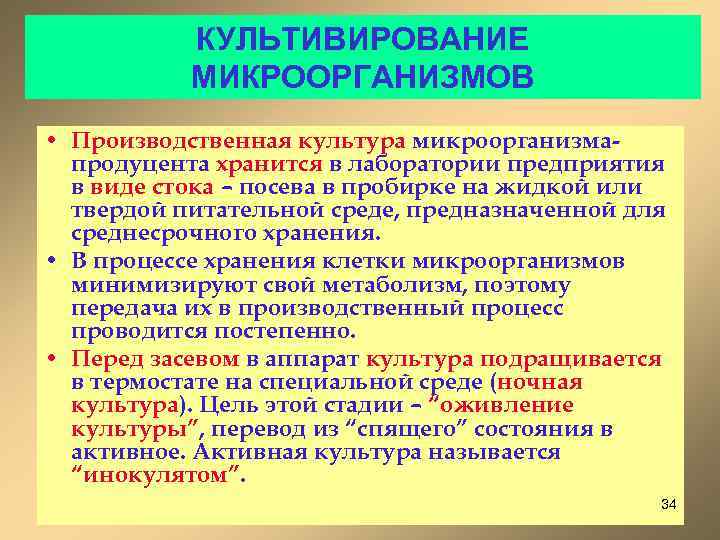 КУЛЬТИВИРОВАНИЕ МИКРООРГАНИЗМОВ

• Производственная культура микроорганизма-продуцента хранится в лаборатории предприятия в виде стока – посева в пробирке на жидкой или твердой питательной среде, предназначенной для среднесрочного хранения.

• В процессе хранения клетки микроорганизмов минимизируют свой метаболизм, поэтому передача их в производственный процесс проводится постепенно.

• Перед засевом в аппарат культура подращивается в термостате на специальной среде (ночная культура). Цель этой стадии – "оживление культуры", перевод из "спящего" состояния в активное. Активная культура называется "инокулятом".

34